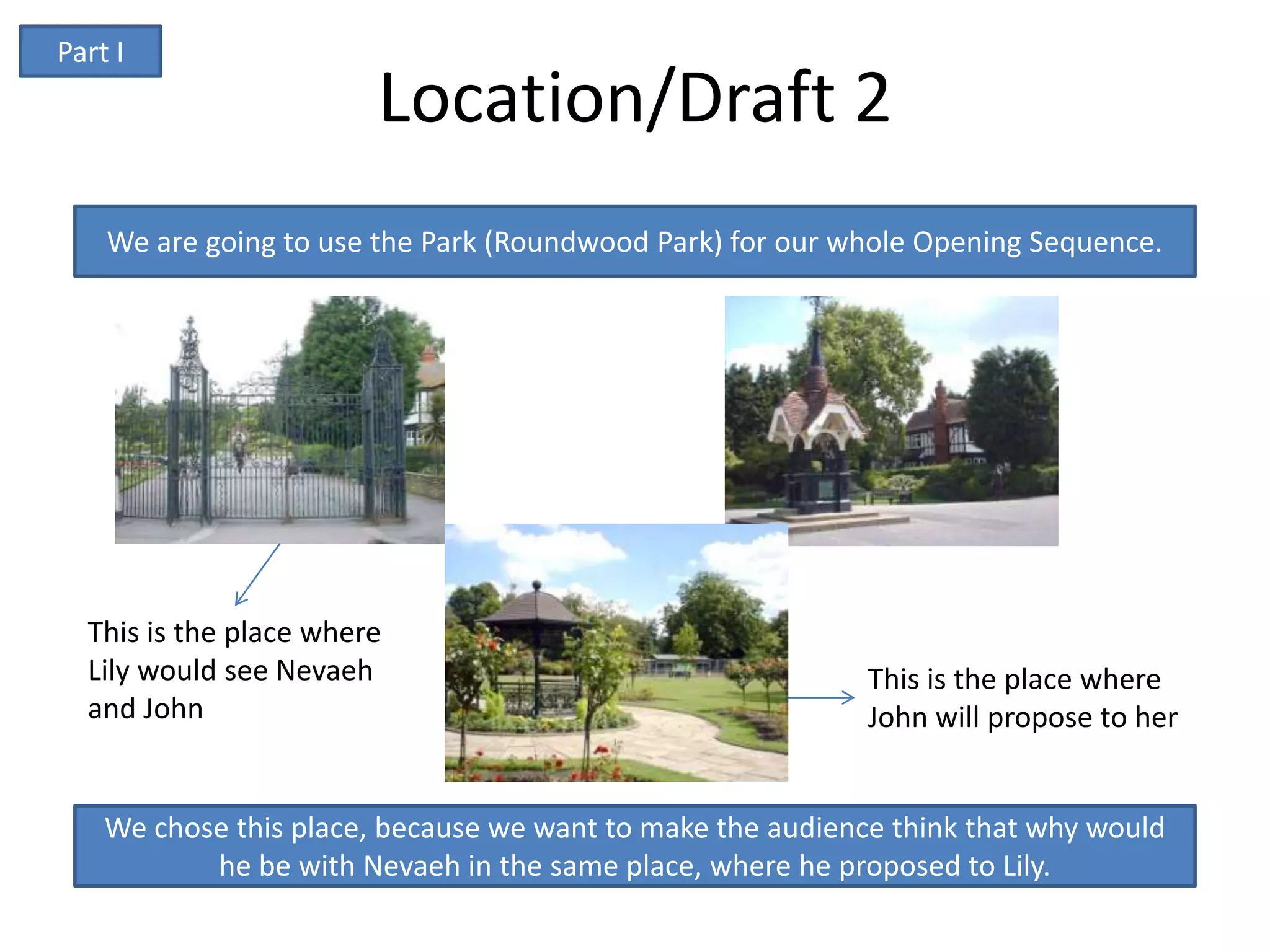 Part I

Location/Draft 2

We are going to use the Park (Roundwood Park) for our whole Opening Sequence.

This is the place where Lily would see Nevaeh and John

This is the place where John will propose to her

We chose this place, because we want to make the audience think that why would he be with Nevaeh in the same place, where he proposed to Lily.